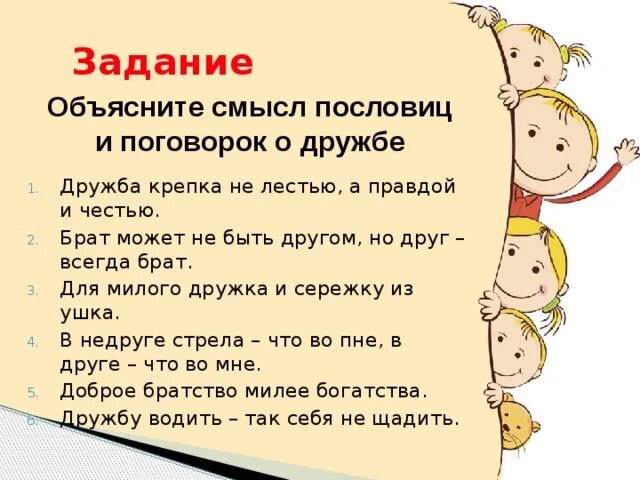 Задание

Объясните смысл пословиц и поговорок о дружбе

1. Дружба крепка не лестью, а правдой и честью.
2. Брат может не быть другом, но друг – всегда брат.
3. Для милого дружка и сережку из ушка.
4. В недруге стрела – что во пне, в друге – что во мне.
5. Доброе братство милее богатства.
6. Дружбу водить – так себя не щадить.